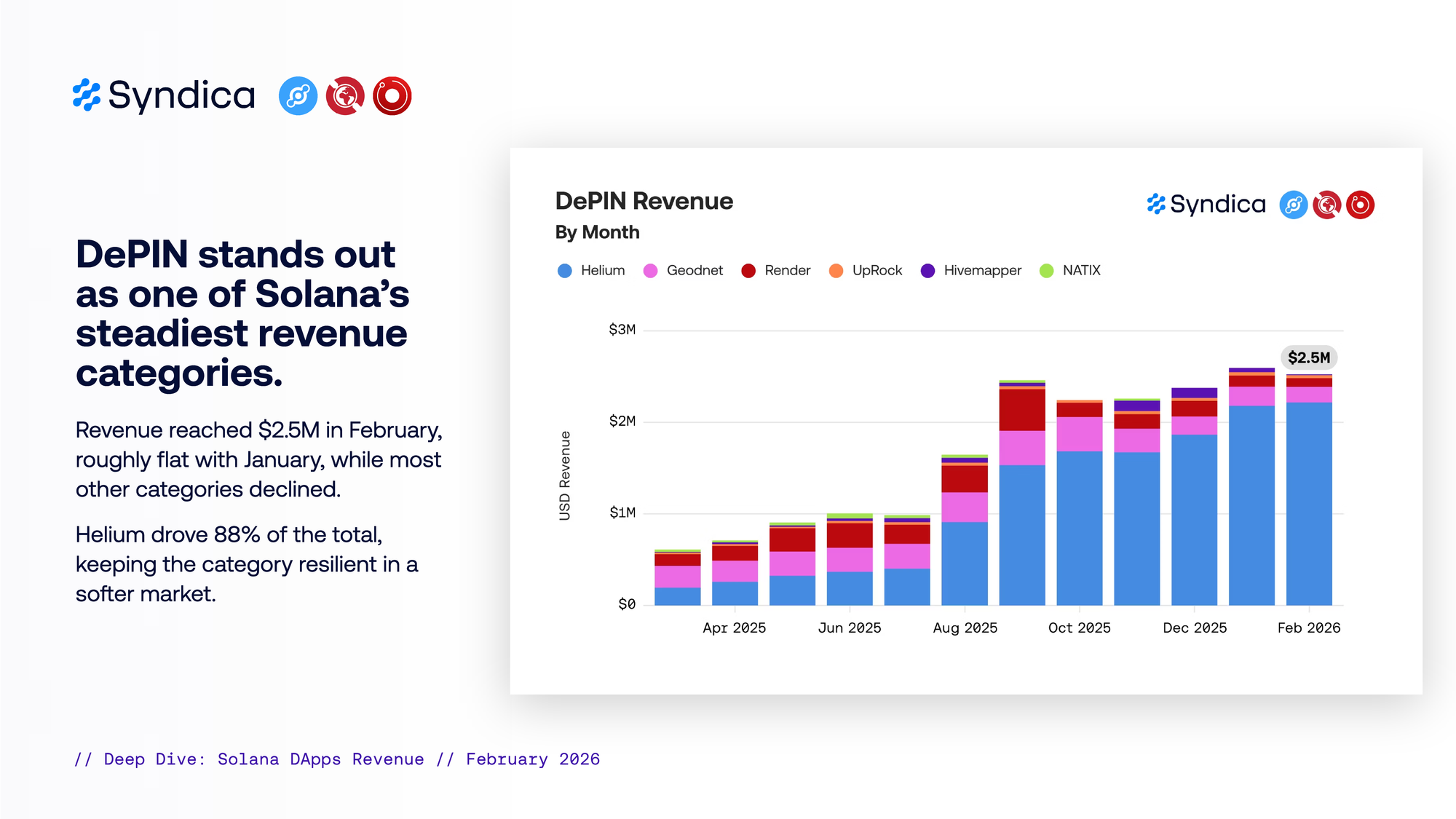 Syndica

DePIN stands out as one of Solana's steadiest revenue categories.

Revenue reached $2.5M in February, roughly flat with January, while most other categories declined.

Helium drove 88% of the total, keeping the category resilient in a softer market.

DePIN Revenue
By Month

Syndica

Helium Geodnet Render UpRock Hivemapper NATIX

USD Revenue

$3M
$2M
$1M
$0

$2.5M

Apr 2025 Jun 2025 Aug 2025 Oct 2025 Dec 2025 Feb 2026

// Deep Dive: Solana DApps Revenue // February 2026